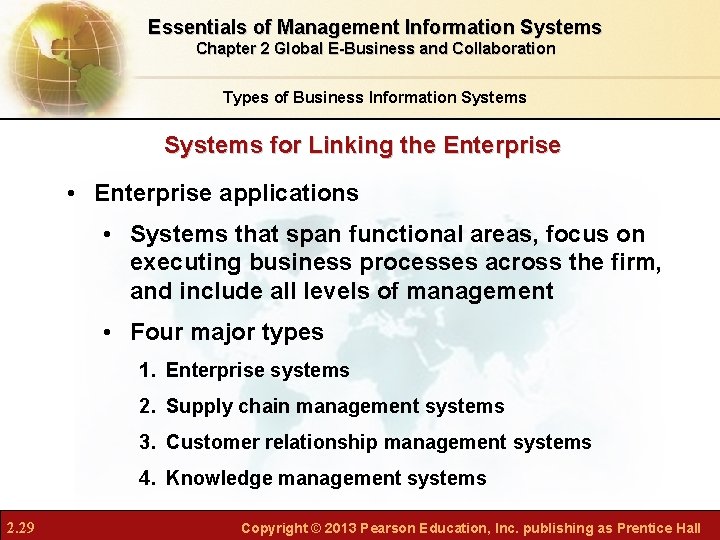 Essentials of Management Information Systems
Chapter 2 Global E-Business and Collaboration

Types of Business Information Systems

Systems for Linking the Enterprise

• Enterprise applications

• Systems that span functional areas, focus on executing business processes across the firm, and include all levels of management

• Four major types

1. Enterprise systems

2. Supply chain management systems

3. Customer relationship management systems

4. Knowledge management systems

2.29

Copyright © 2013 Pearson Education, Inc. publishing as Prentice Hall